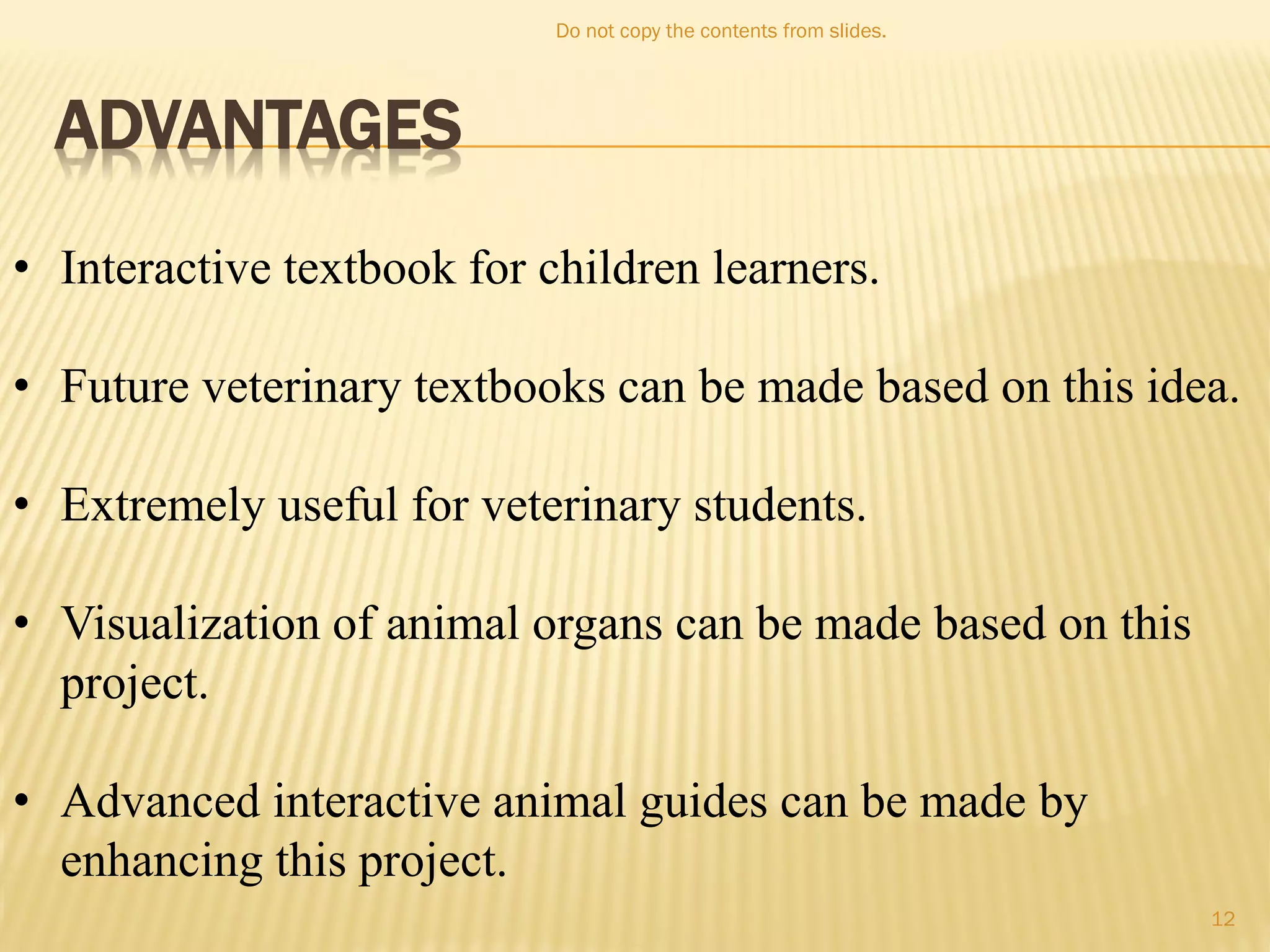 Do not copy the contents from slides.

ADVANTAGES

• Interactive textbook for children learners.

• Future veterinary textbooks can be made based on this idea.

• Extremely useful for veterinary students.

• Visualization of animal organs can be made based on this project.

• Advanced interactive animal guides can be made by enhancing this project.

12